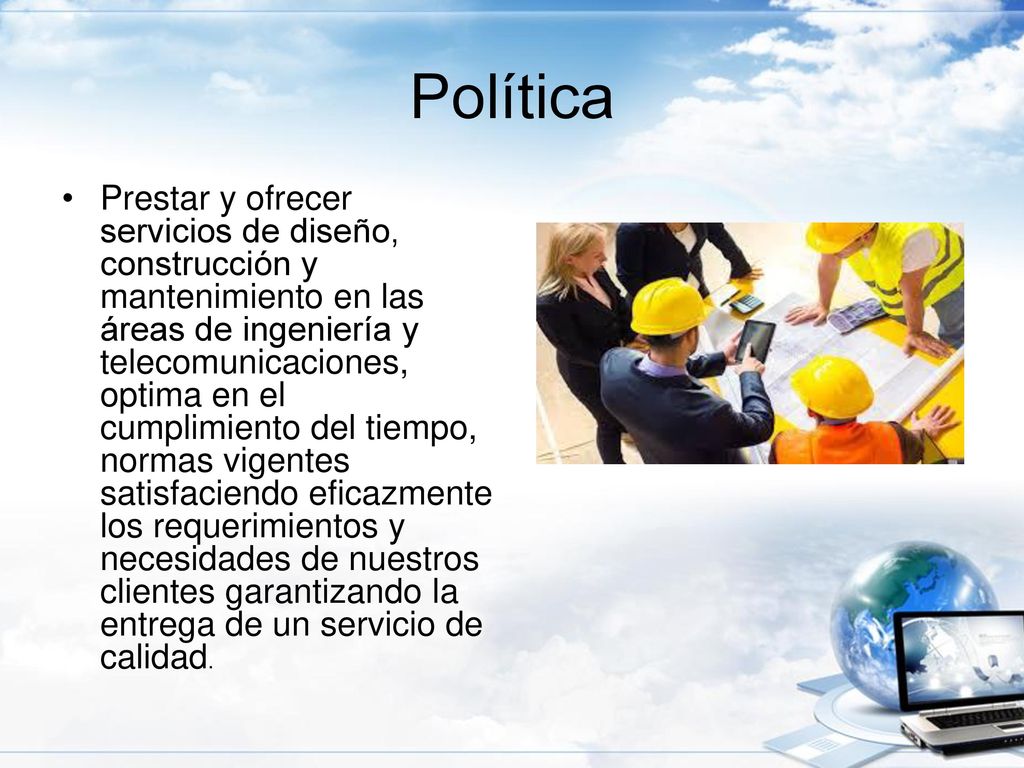 Política

• Prestar y ofrecer servicios de diseño, construcción y mantenimiento en las áreas de ingeniería y telecomunicaciones, optima en el cumplimiento del tiempo, normas vigentes satisfaciendo eficazmente los requerimientos y necesidades de nuestros clientes garantizando la entrega de un servicio de calidad.